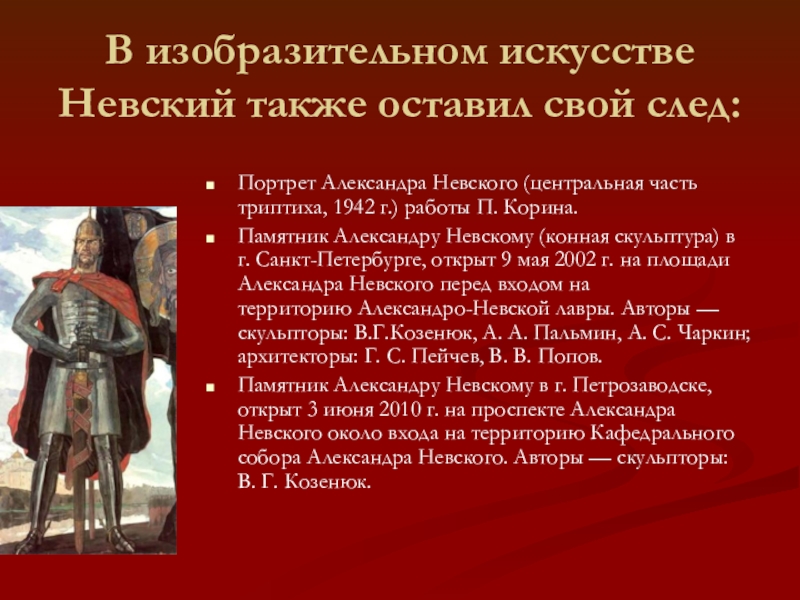 В изобразительном искусстве Невский также оставил свой след:

Портрет Александра Невского (центральная часть триптиха, 1942 г.) работы П. Корина.

Памятник Александру Невскому (конная скульптура) в г. Санкт-Петербурге, открыт 9 мая 2002 г. на площади Александра Невского перед входом на территорию Александро-Невской лавры. Авторы — скульпторы: В.Г.Козенюк, А. А. Пальмин, А. С. Чаркин; архитекторы: Г. С. Пейчев, В. В. Попов.

Памятник Александру Невскому в г. Петрозаводске, открыт 3 июня 2010 г. на проспекте Александра Невского около входа на территорию Кафедрального собора Александра Невского. Авторы — скульпторы: В. Г. Козенюк.